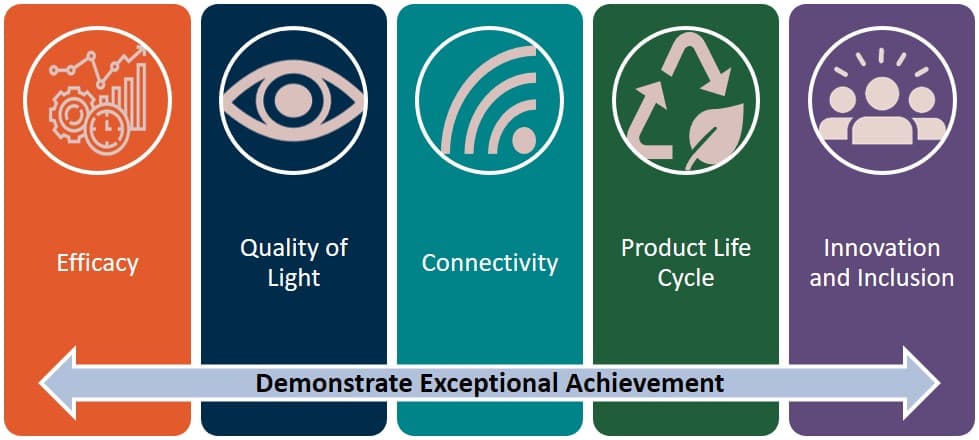 Efficacy

Quality of Light

Connectivity

Product Life Cycle

Innovation and Inclusion

Demonstrate Exceptional Achievement